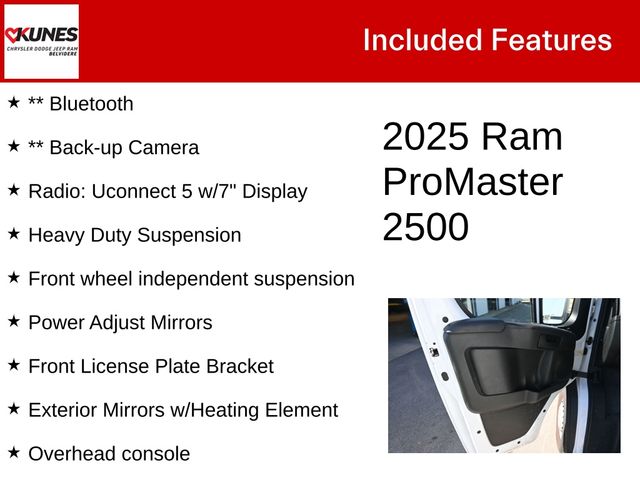 KUNES
CHRYSLER DODGE JEEP RAM
BELVIDERE

Included Features

★ ** Bluetooth

★ ** Back-up Camera

★ Radio: Uconnect 5 w/7" Display

★ Heavy Duty Suspension

★ Front wheel independent suspension

★ Power Adjust Mirrors

★ Front License Plate Bracket

★ Exterior Mirrors w/Heating Element

★ Overhead console

2025 Ram ProMaster 2500